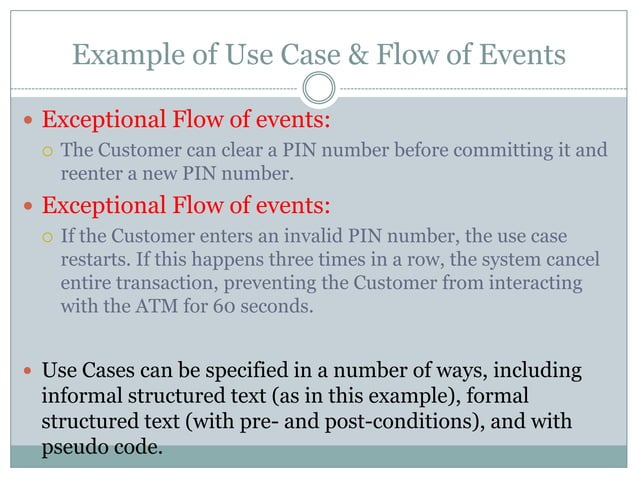 Example of Use Case & Flow of Events

Exceptional Flow of events:

The Customer can clear a PIN number before committing it and reenter a new PIN number.

Exceptional Flow of events:

If the Customer enters an invalid PIN number, the use case restarts. If this happens three times in a row, the system cancel entire transaction, preventing the Customer from interacting with the ATM for 60 seconds.

Use Cases can be specified in a number of ways, including informal structured text (as in this example), formal structured text (with pre- and post-conditions), and with pseudo code.